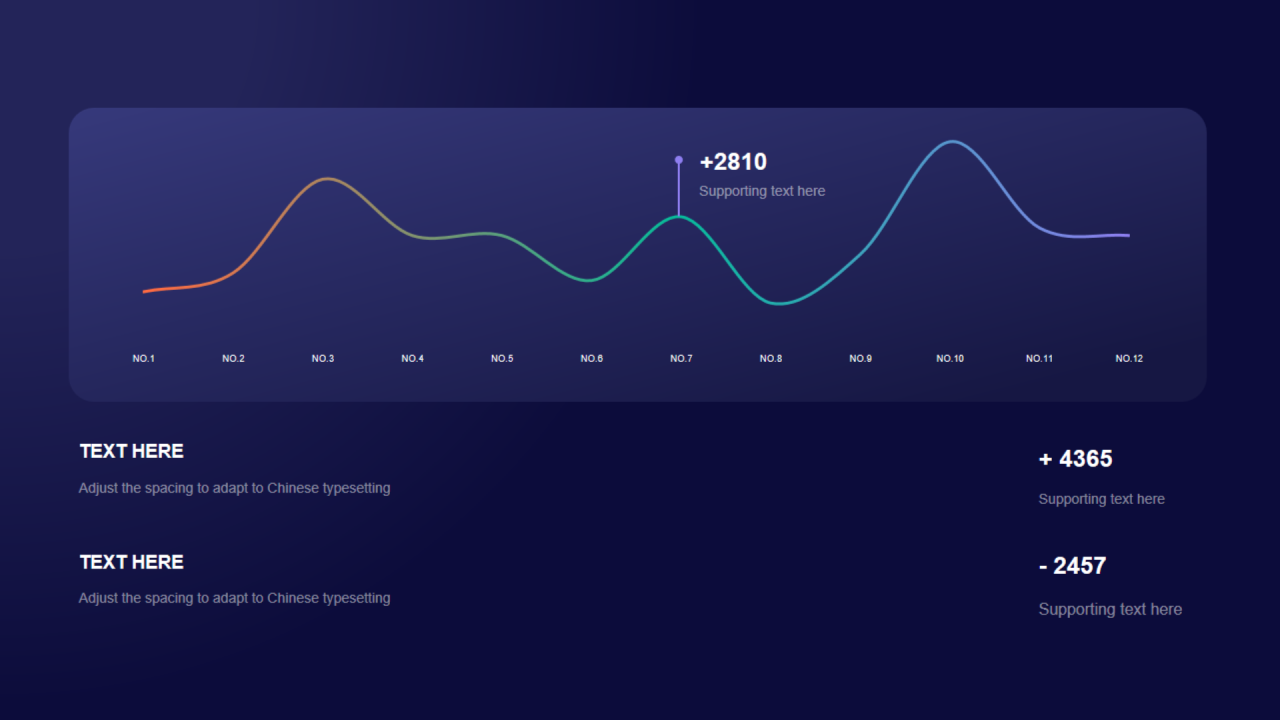 +2810
Supporting text here

NO.1 NO.2 NO.3 NO.4 NO.5 NO.6 NO.7 NO.8 NO.9 NO.10 NO.11 NO.12

TEXT HERE
Adjust the spacing to adapt to Chinese typesetting

+ 4365
Supporting text here

TEXT HERE
Adjust the spacing to adapt to Chinese typesetting

- 2457
Supporting text here